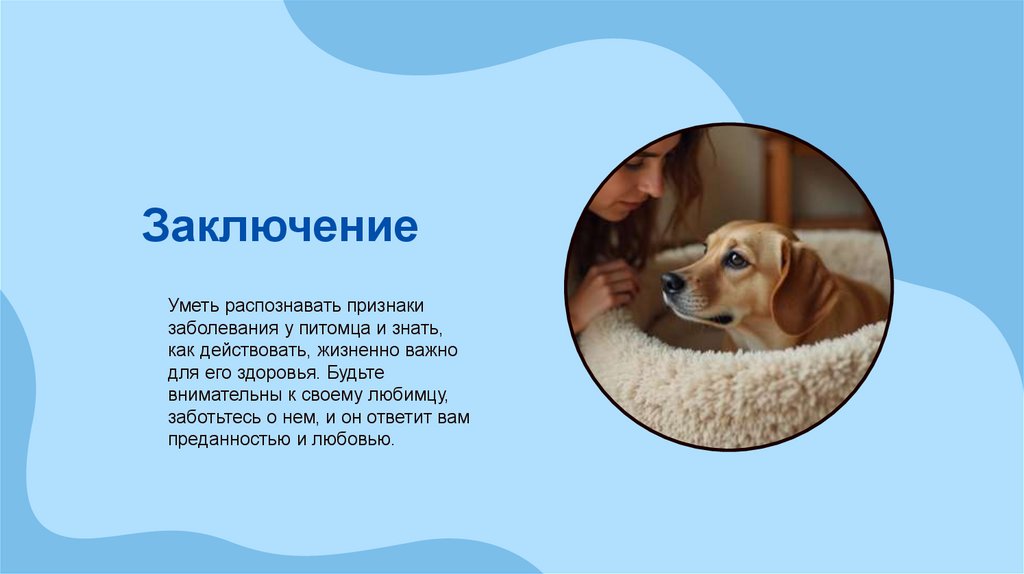 Заключение

Уметь распознавать признаки заболевания у питомца и знать, как действовать, жизненно важно для его здоровья. Будьте внимательны к своему любимцу, заботьтесь о нем, и он ответит вам преданностью и любовью.